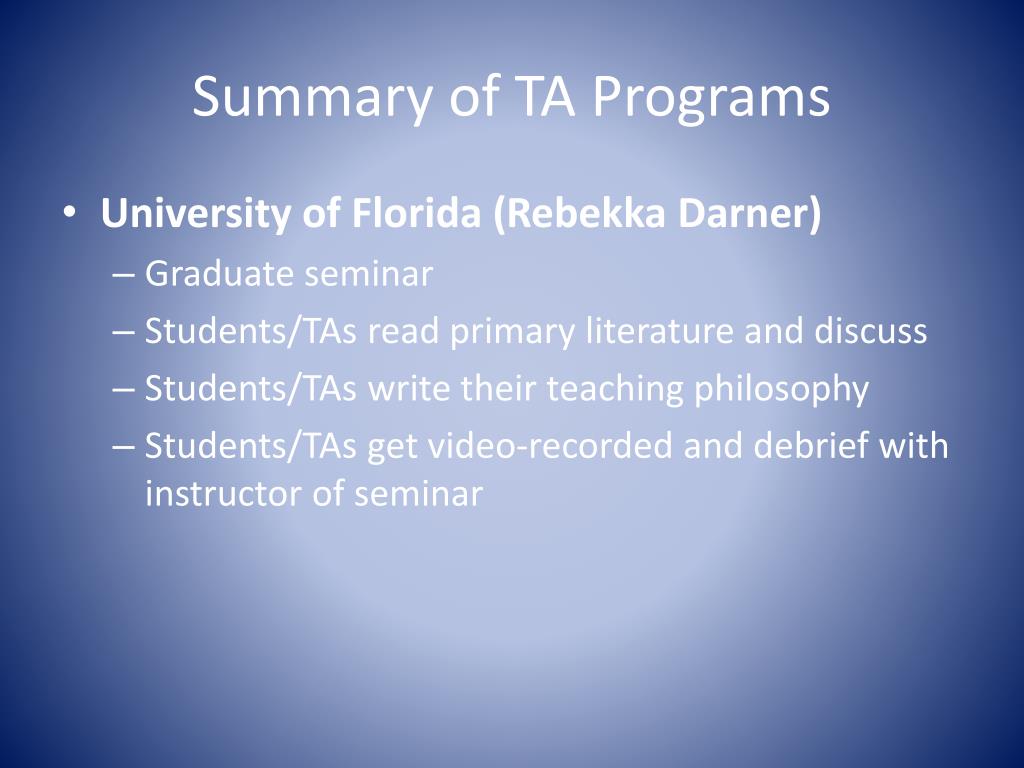 Summary of TA Programs

• University of Florida (Rebekka Darner)
– Graduate seminar
– Students/TAs read primary literature and discuss
– Students/TAs write their teaching philosophy
– Students/TAs get video-recorded and debrief with instructor of seminar